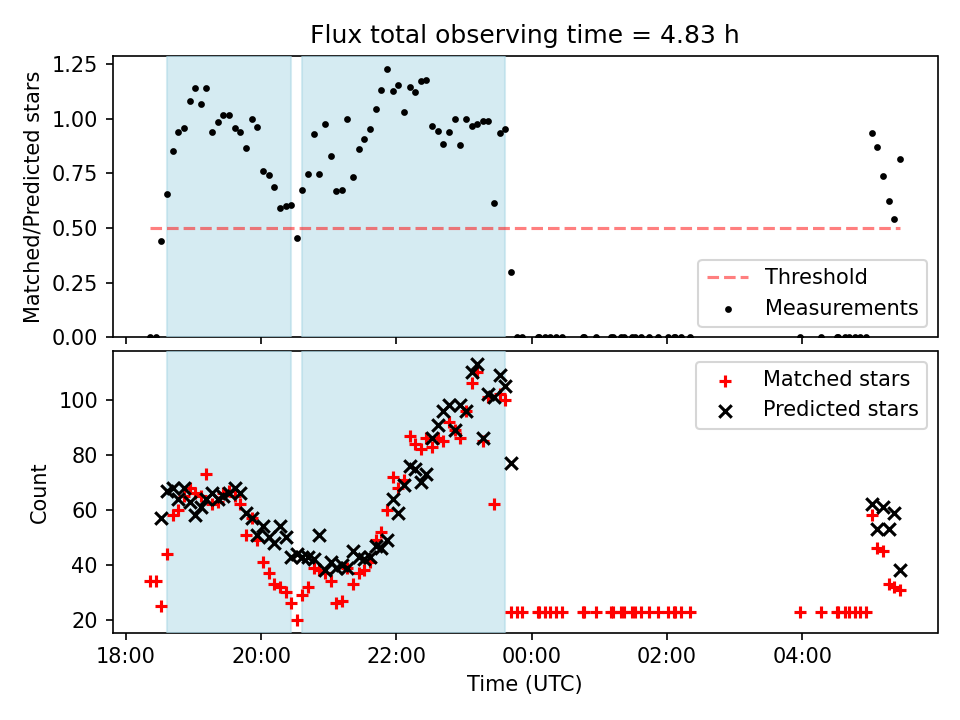 Flux total observing time = 4.83 h

Matched/Predicted stars

1.25
1.00
0.75
0.50
0.25
0.00

Threshold
Measurements

Count

100
80
60
40
20

Matched stars
Predicted stars

18:00
20:00
22:00
00:00
02:00
04:00

Time (UTC)